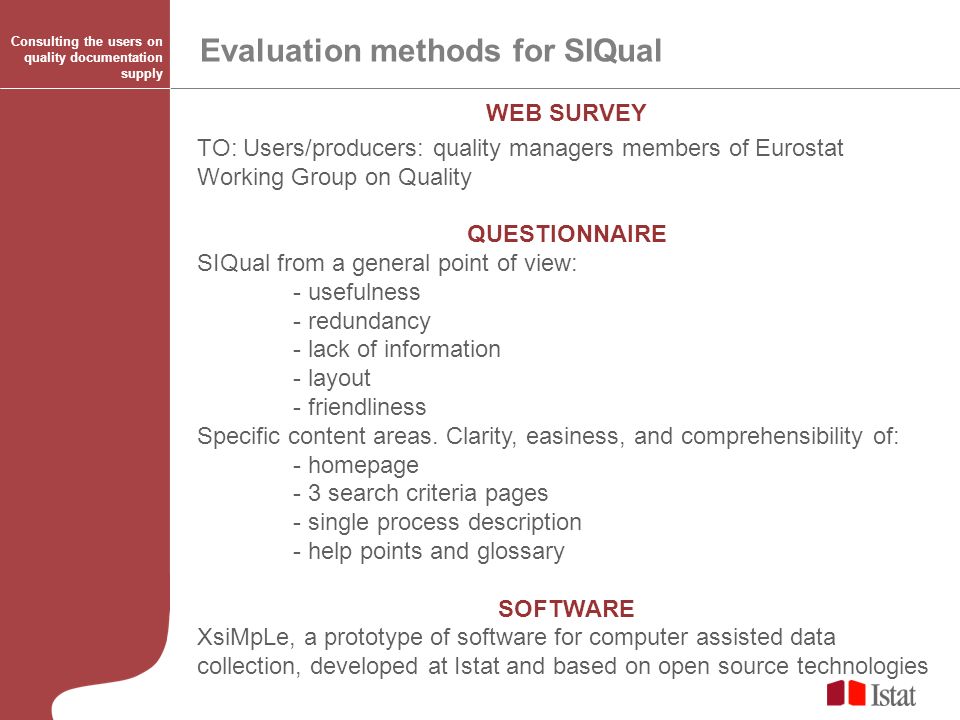 Consulting the users on quality documentation supply

Evaluation methods for SIQual

WEB SURVEY

TO: Users/producers: quality managers members of Eurostat Working Group on Quality

QUESTIONNAIRE

SIQual from a general point of view:
- usefulness
- redundancy
- lack of information
- layout
- friendliness
Specific content areas. Clarity, easiness, and comprehensibility of:
- homepage
- 3 search criteria pages
- single process description
- help points and glossary

SOFTWARE

XsiMpLe, a prototype of software for computer assisted data collection, developed at Istat and based on open source technologies

Istat